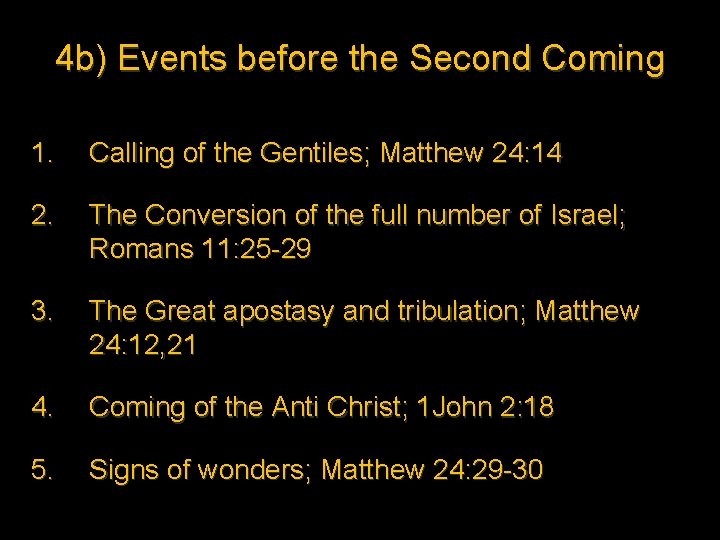 4b) Events before the Second Coming

1. Calling of the Gentiles; Matthew 24:14

2. The Conversion of the full number of Israel; Romans 11:25-29

3. The Great apostasy and tribulation; Matthew 24:12,21

4. Coming of the Anti Christ; 1John 2:18

5. Signs of wonders; Matthew 24:29-30